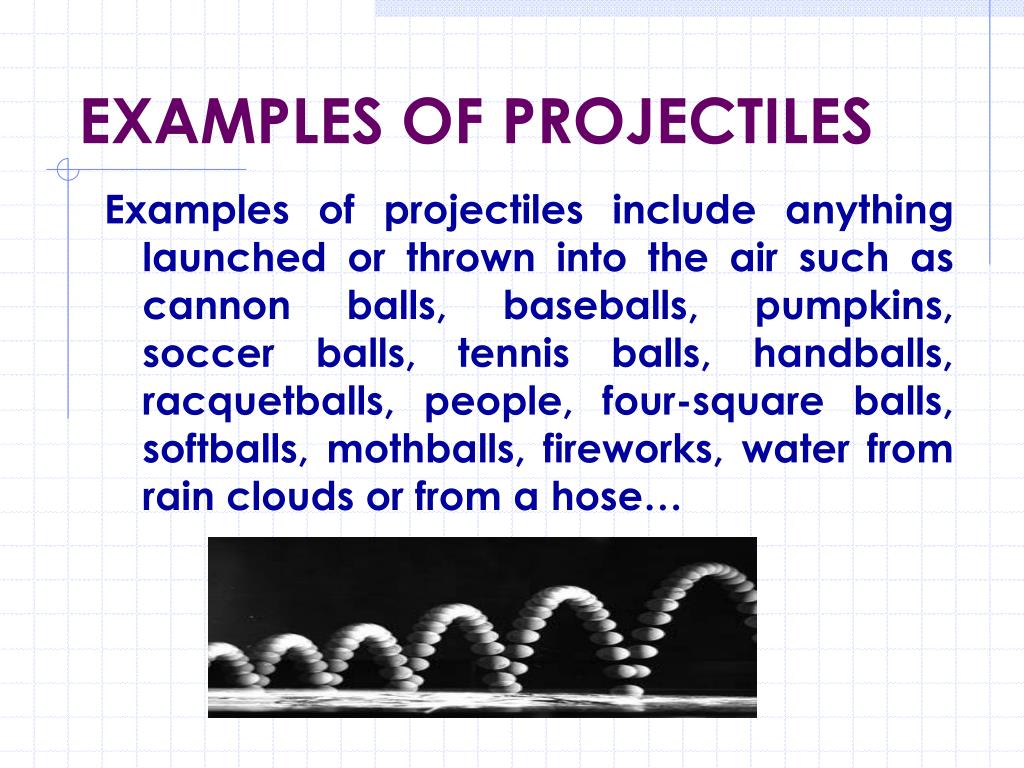 EXAMPLES OF PROJECTILES

Examples of projectiles include anything launched or thrown into the air such as cannon balls, baseballs, pumpkins, soccer balls, tennis balls, handballs, racquetballs, people, four-square balls, softballs, mothballs, fireworks, water from rain clouds or from a hose…